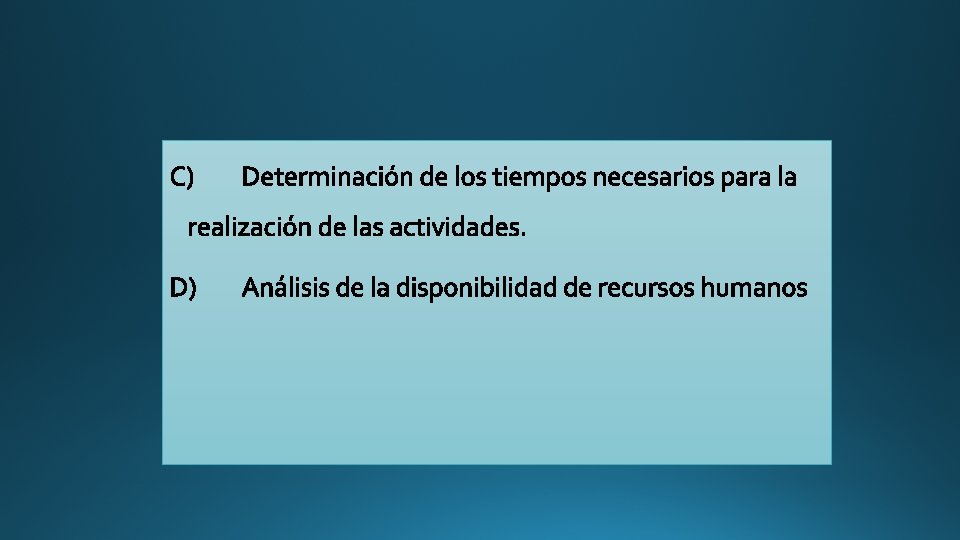 C) Determinación de los tiempos necesarios para la realización de las actividades.

D) Análisis de la disponibilidad de recursos humanos